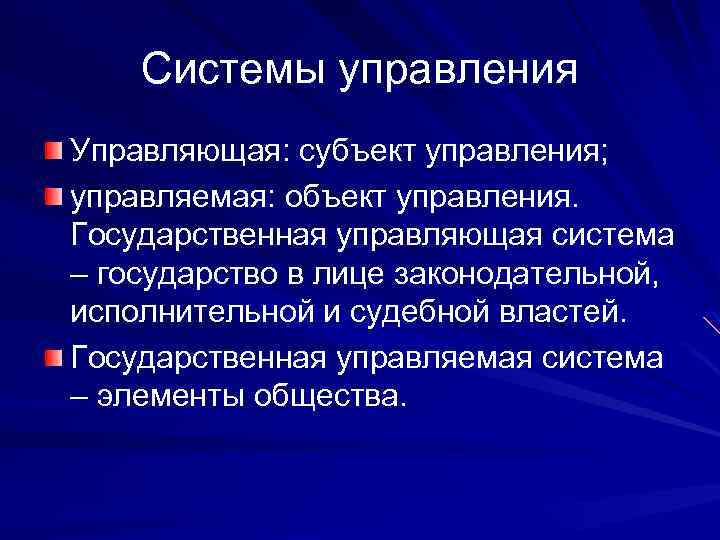 Системы управления

Управляющая: субъект управления;

управляемая: объект управления. Государственная управляющая система – государство в лице законодательной, исполнительной и судебной властей.

Государственная управляемая система – элементы общества.